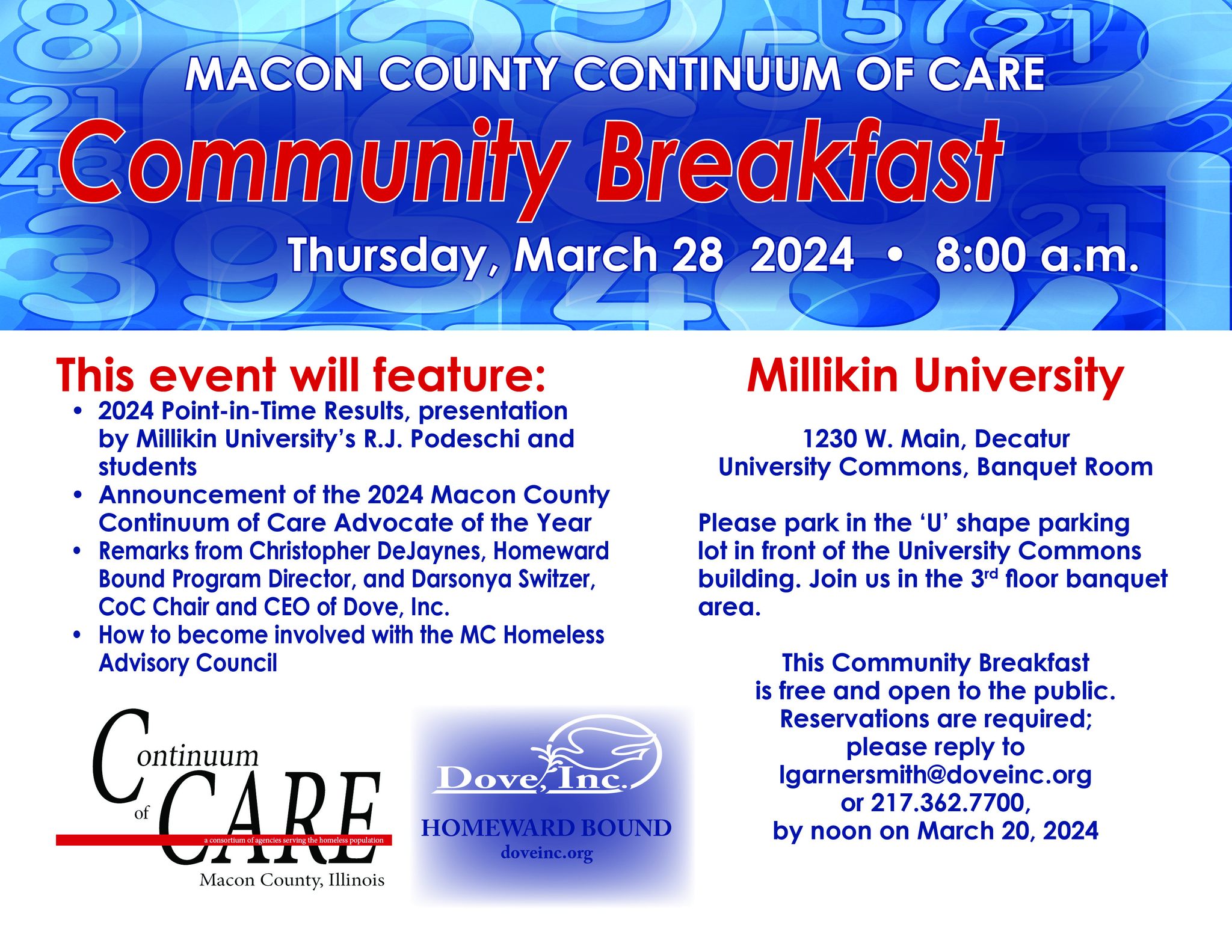 MACON COUNTY CONTINUUM OF CARE

Community Breakfast

Thursday, March 28 2024 • 8:00 a.m.

This event will feature:

• 2024 Point-in-Time Results, presentation by Millikin University's R.J. Podeschi and students
• Announcement of the 2024 Macon County Continuum of Care Advocate of the Year
• Remarks from Christopher DeJaynes, Homeward Bound Program Director, and Darsonya Switzer, CoC Chair and CEO of Dove, Inc.
• How to become involved with the MC Homeless Advisory Council

Continuum of CARE
a consortium of agencies serving the homeless population
Macon County, Illinois

Dove, Inc.
HOMEWARD BOUND
doveinc.org

Millikin University

1230 W. Main, Decatur
University Commons, Banquet Room

Please park in the 'U' shape parking lot in front of the University Commons building. Join us in the 3$^{rd}$ floor banquet area.

This Community Breakfast is free and open to the public. Reservations are required; please reply to lgarnersmith@doveinc.org or 217.362.7700, by noon on March 20, 2024